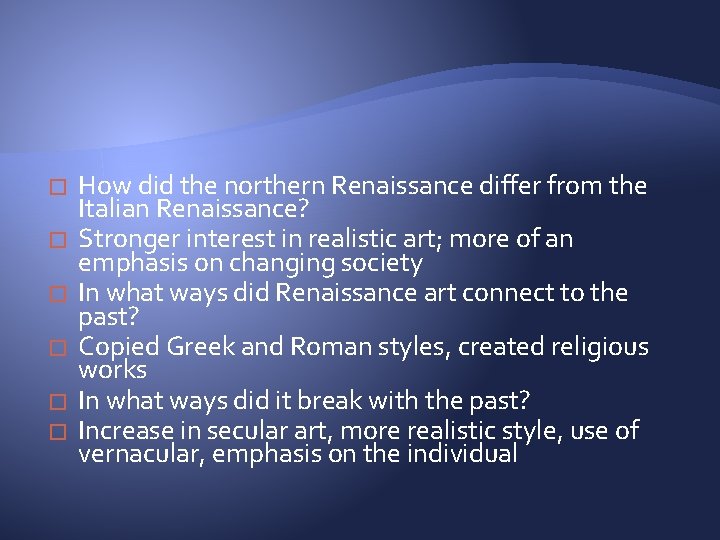 How did the northern Renaissance differ from the Italian Renaissance?

Stronger interest in realistic art; more of an emphasis on changing society

In what ways did Renaissance art connect to the past?

Copied Greek and Roman styles, created religious works

In what ways did it break with the past?

Increase in secular art, more realistic style, use of vernacular, emphasis on the individual